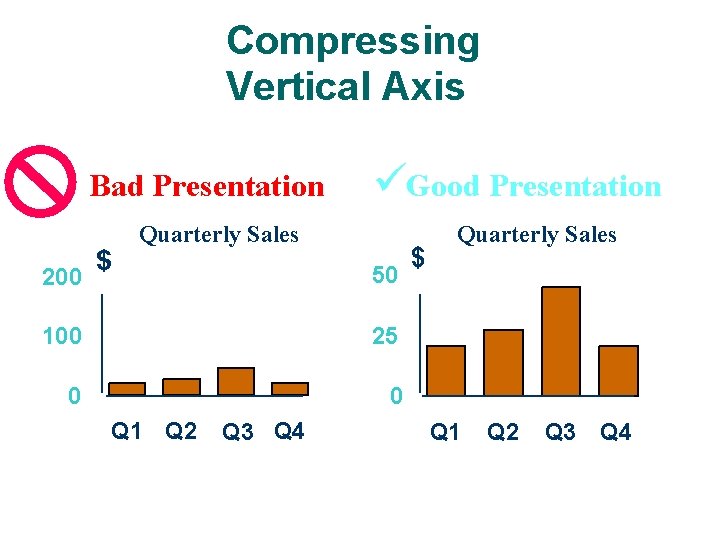 Compressing Vertical Axis

Bad Presentation

Quarterly Sales

$

200

100

0

Q1 Q2 Q3 Q4

✓Good Presentation

Quarterly Sales

$

50

25

0

Q1 Q2 Q3 Q4